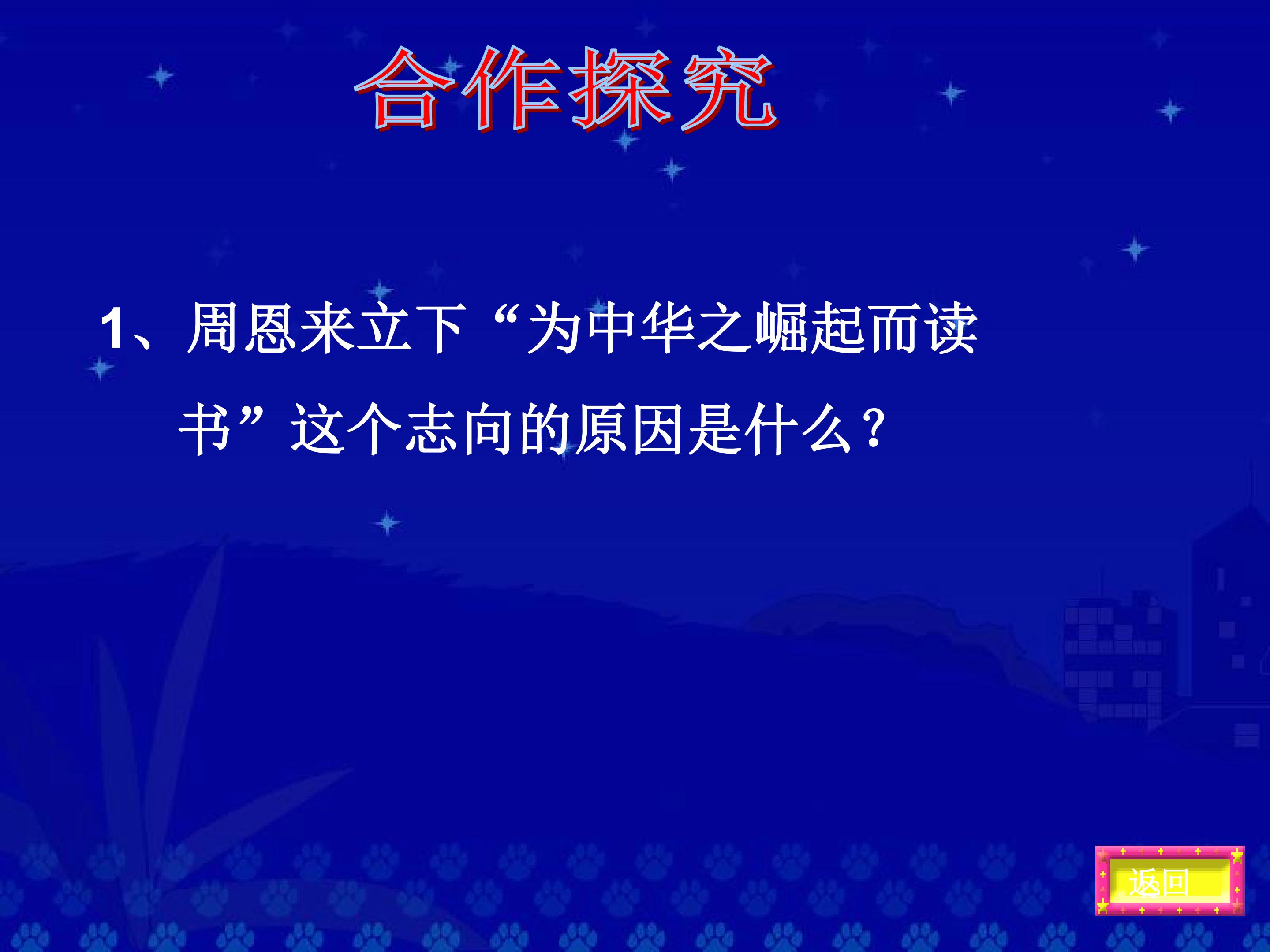 合作探究

1、周恩来立下“为中华之崛起而读书”这个志向的原因是什么？

返回